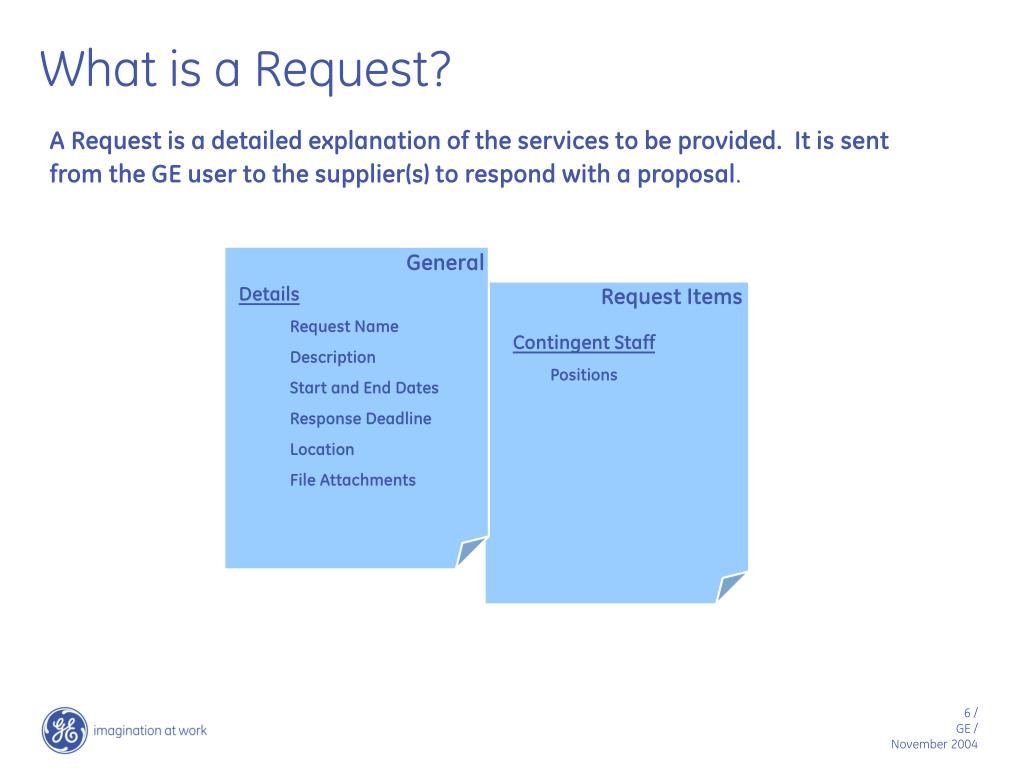 What is a Request?

A Request is a detailed explanation of the services to be provided. It is sent from the GE user to the supplier(s) to respond with a proposal.

General

Details

Request Name

Description

Start and End Dates

Response Deadline

Location

File Attachments

Request Items

Contingent Staff

Positions

GE

imagination at work

6 /
GE /
November 2004